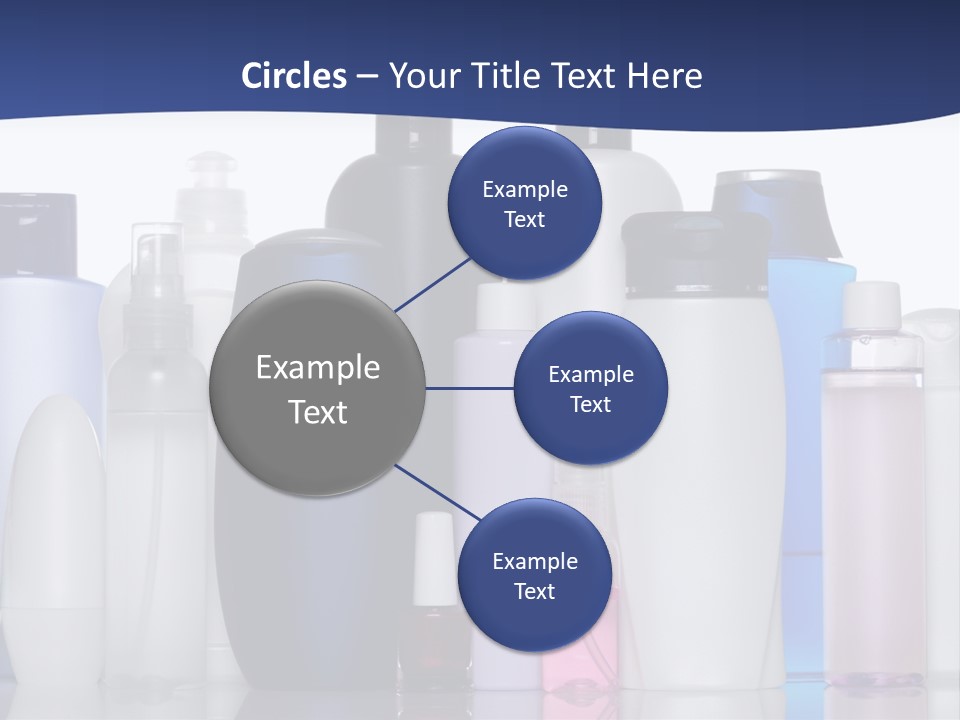 Circles – Your Title Text Here

Example Text

Example Text

Example Text

Example Text